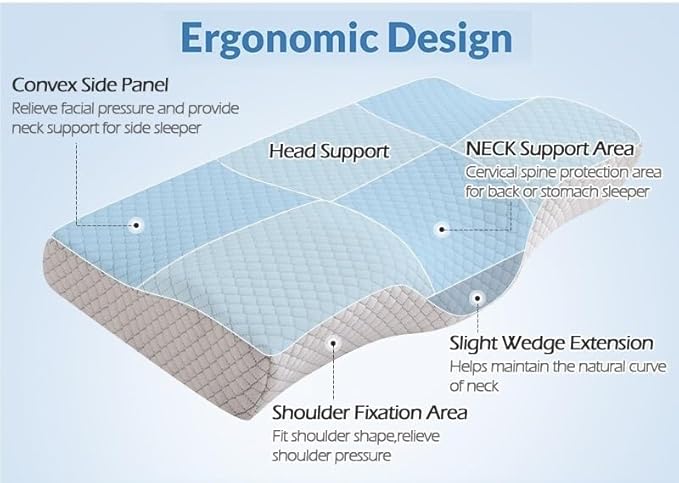 Ergonomic Design

Convex Side Panel
Relieve facial pressure and provide neck support for side sleeper

Head Support

NECK Support Area
Cervical spine protection area for back or stomach sleeper

Slight Wedge Extension
Helps maintain the natural curve of neck

Shoulder Fixation Area
Fit shoulder shape,relieve shoulder pressure